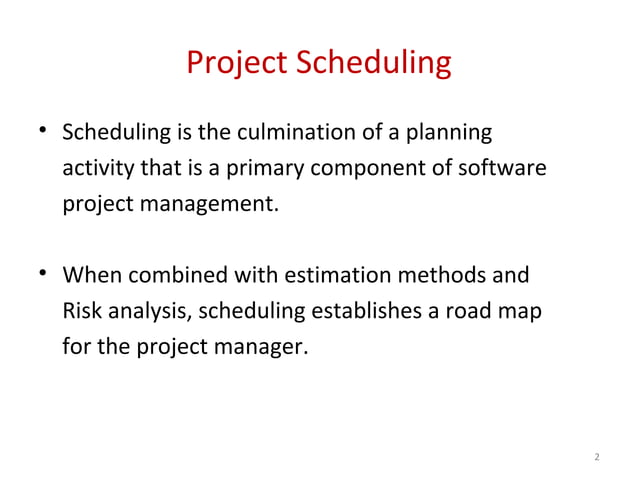 Project Scheduling

• Scheduling is the culmination of a planning activity that is a primary component of software project management.

• When combined with estimation methods and Risk analysis, scheduling establishes a road map for the project manager.

2